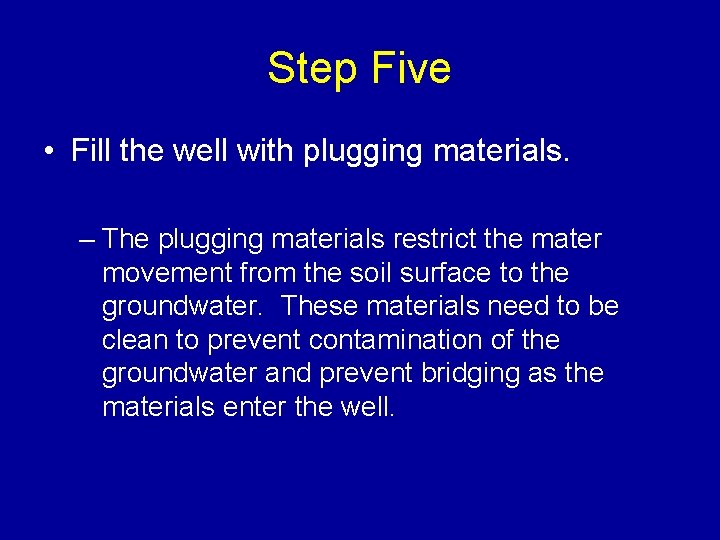 Step Five

• Fill the well with plugging materials.

– The plugging materials restrict the mater movement from the soil surface to the groundwater. These materials need to be clean to prevent contamination of the groundwater and prevent bridging as the materials enter the well.